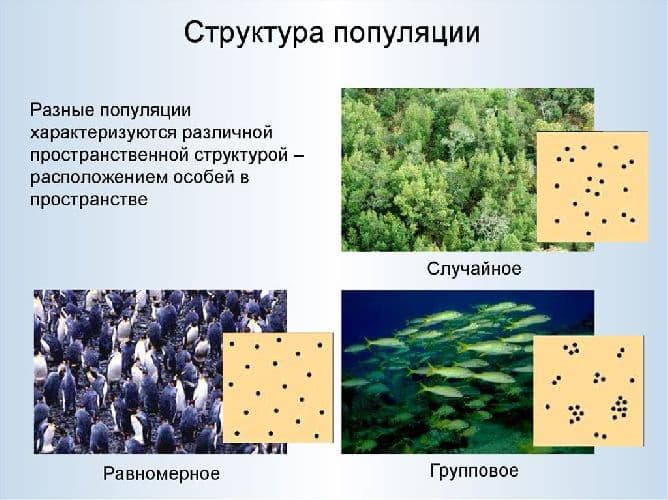 Структура популяции

Разные популяции характеризуются различной пространственной структурой – расположением особей в пространстве

Случайное

Равномерное

Групповое